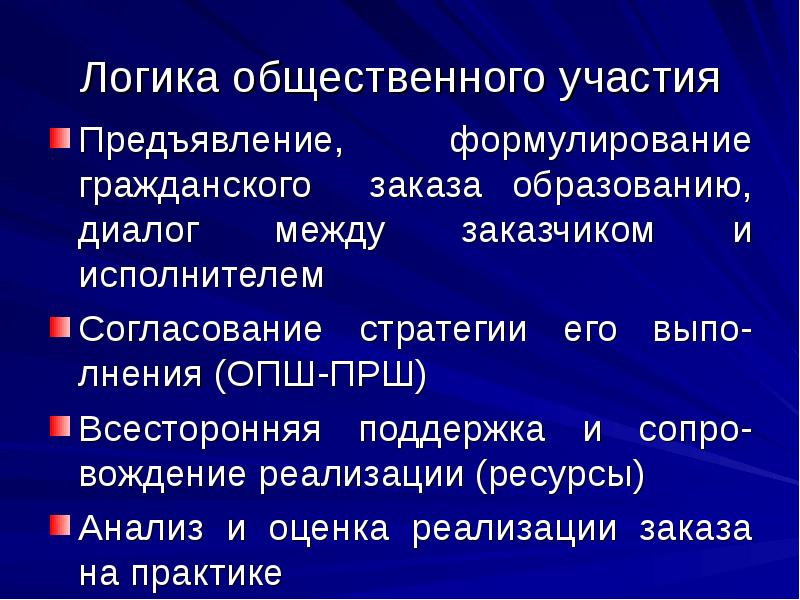 Логика общественного участия

Предъявление, формулирование гражданского заказа образованию, диалог между заказчиком и исполнителем

Согласование стратегии его выполнения (ОПШ-ПРШ)

Всесторонняя поддержка и сопровождение реализации (ресурсы)

Анализ и оценка реализации заказа на практике